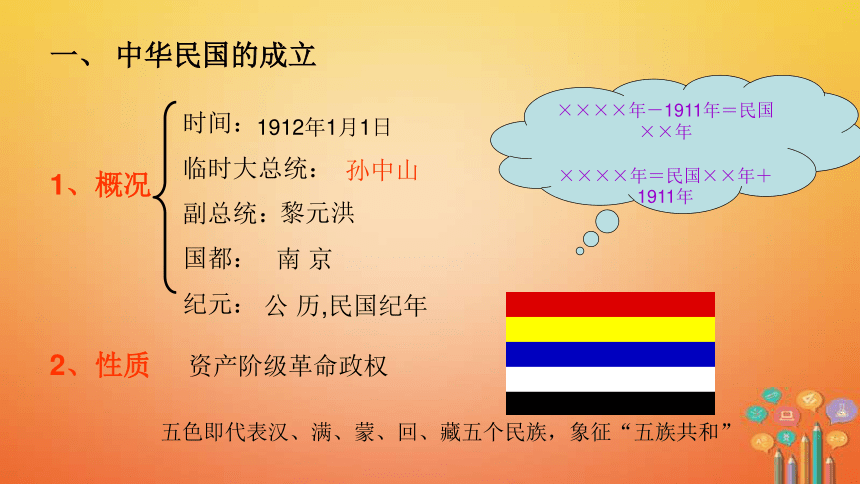 一、 中华民国的成立

1、概况

时间：1912年1月1日

临时大总统： 孙中山

副总统：黎元洪

国都： 南 京

纪元： 公 历,民国纪年

××××年－1911年＝民国××年

××××年＝民国××年＋1911年

2、性质 资产阶级革命政权

五色即代表汉、满、蒙、回、藏五个民族，象征“五族共和”